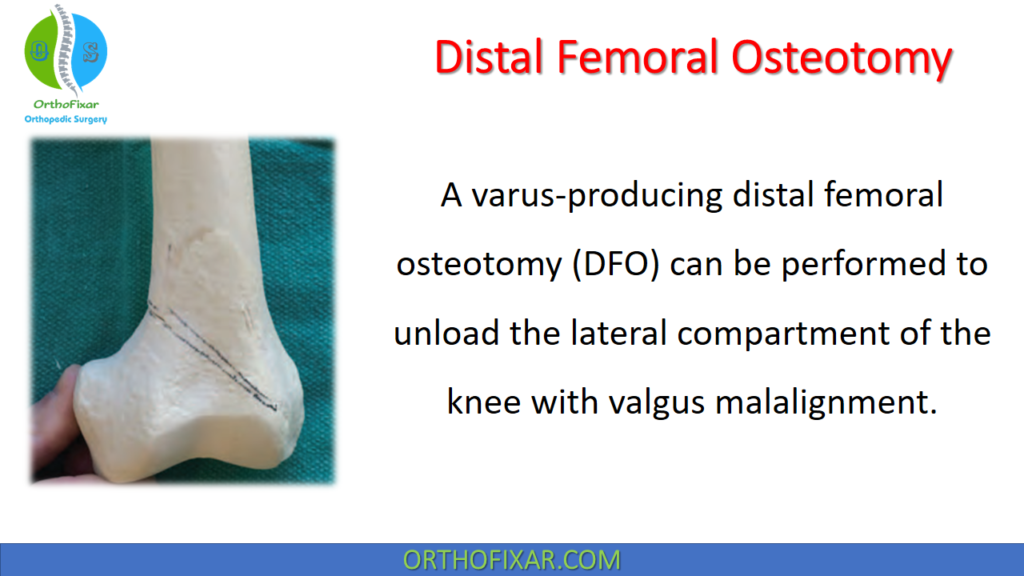 O S
OrthoFixar
Orthopedic Surgery

Distal Femoral Osteotomy

A varus-producing distal femoral osteotomy (DFO) can be performed to unload the lateral compartment of the knee with valgus malalignment.

ORTHOFIXAR.COM